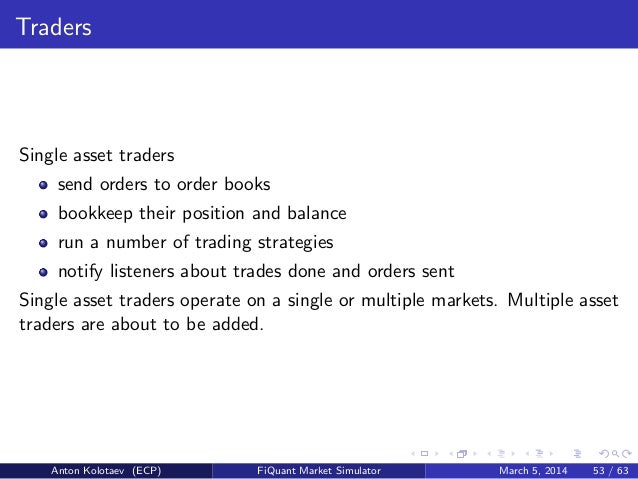 Traders

Single asset traders

- send orders to order books
- bookkeep their position and balance
- run a number of trading strategies
- notify listeners about trades done and orders sent

Single asset traders operate on a single or multiple markets. Multiple asset traders are about to be added.

Anton Kolotaev (ECP) FiQuant Market Simulator March 5, 2014 53 / 63